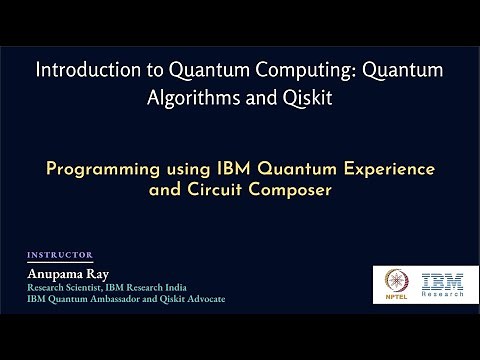 Introduction to Quantum Computing: Quantum Algorithms and Qiskit

Programming using IBM Quantum Experience and Circuit Composer

INSTRUCTOR
Anupama Ray
Research Scientist, IBM Research India
IBM Quantum Ambassador and Qiskit Advocate

NPTEL

IBM Research